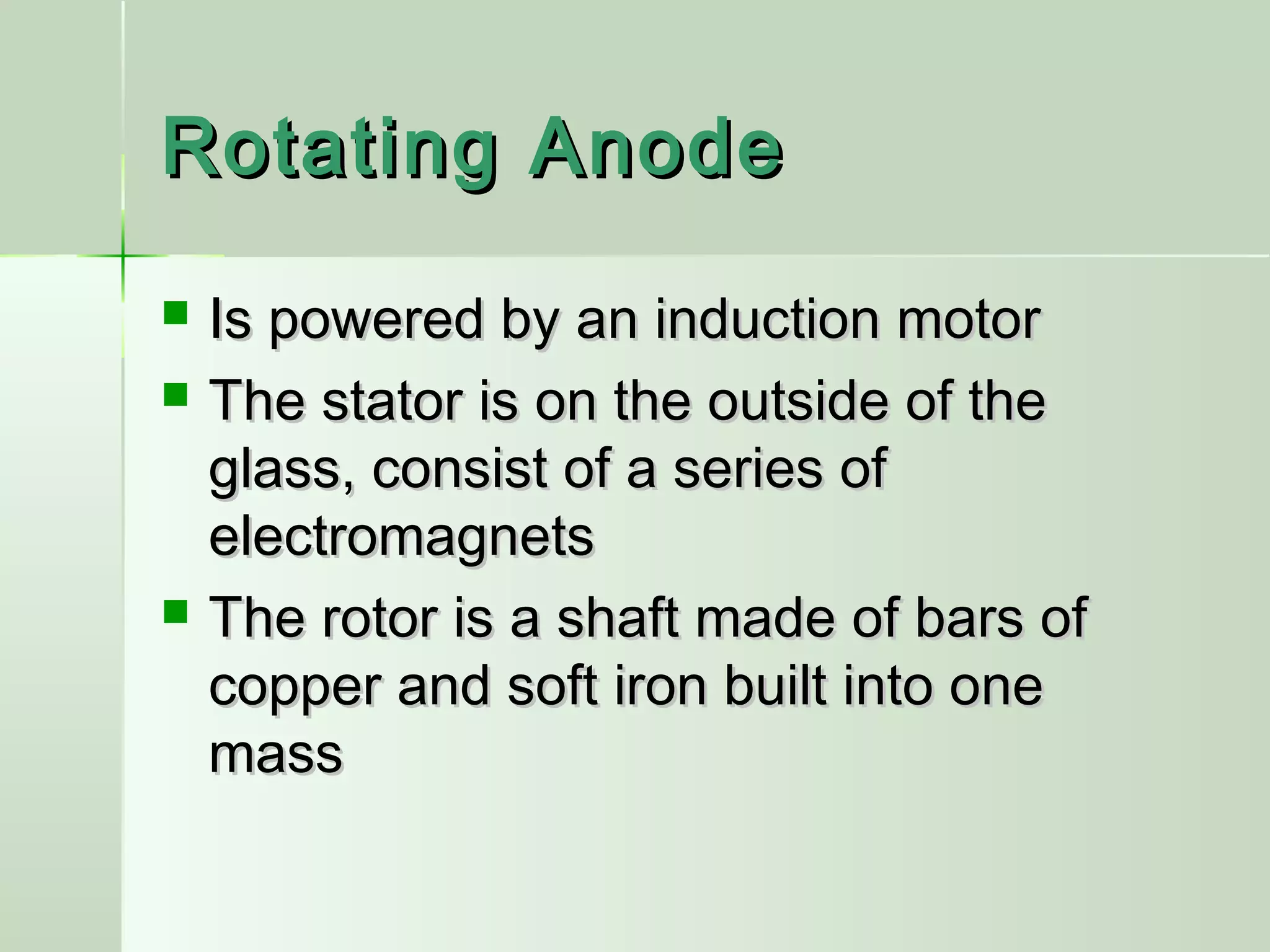 Rotating Anode

- Is powered by an induction motor
- The stator is on the outside of the glass, consist of a series of electromagnets
- The rotor is a shaft made of bars of copper and soft iron built into one mass